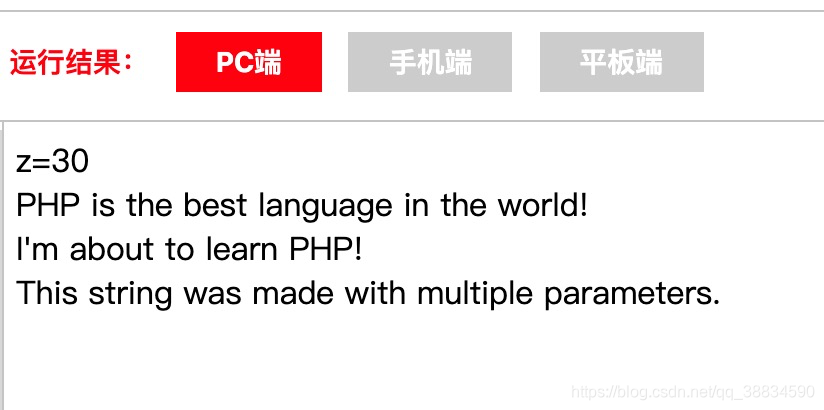 运行结果： PC端 手机端 平板端

z=30
PHP is the best language in the world!
I'm about to learn PHP!
This string was made with multiple parameters.

https://blog.csdn.net/qq_38834590